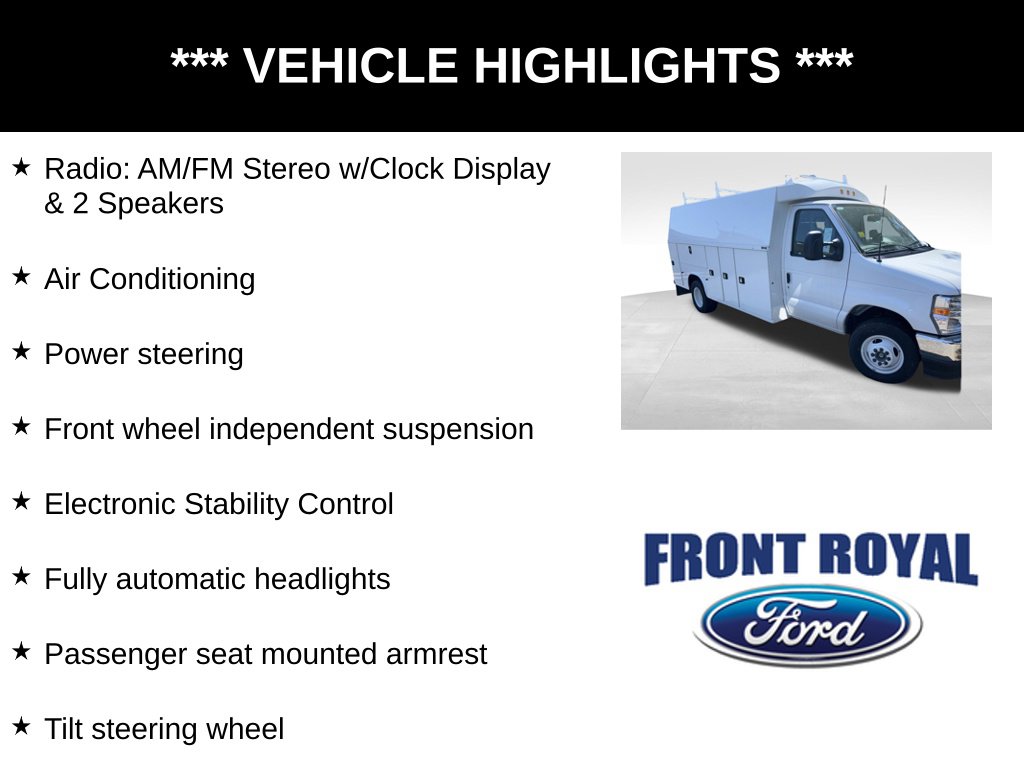 *** VEHICLE HIGHLIGHTS ***

★ Radio: AM/FM Stereo w/Clock Display & 2 Speakers

★ Air Conditioning

★ Power steering

★ Front wheel independent suspension

★ Electronic Stability Control

★ Fully automatic headlights

★ Passenger seat mounted armrest

★ Tilt steering wheel

FRONT ROYAL

Ford